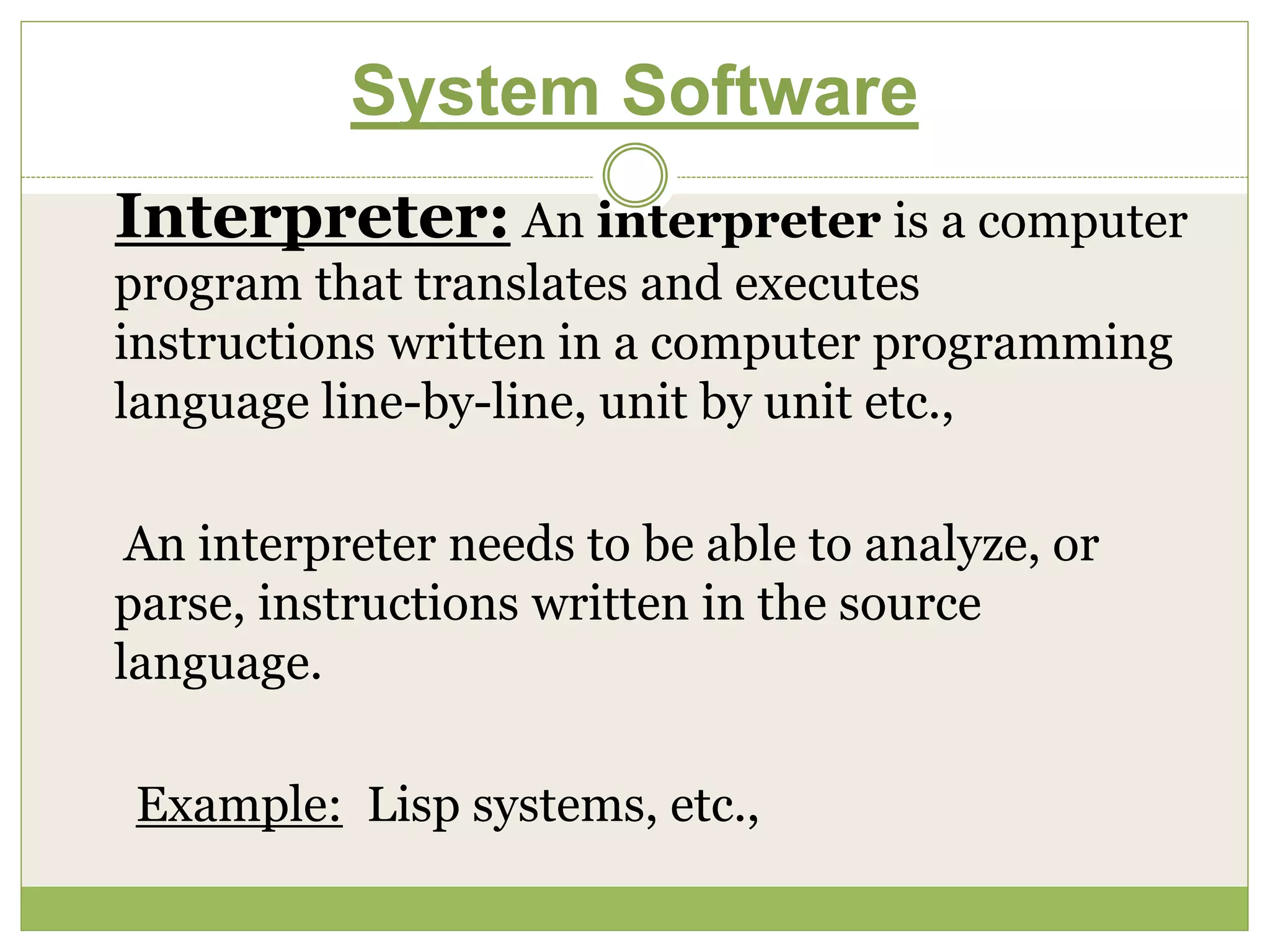 System Software

Interpreter: An interpreter is a computer program that translates and executes instructions written in a computer programming language line-by-line, unit by unit etc.,

An interpreter needs to be able to analyze, or parse, instructions written in the source language.

Example: Lisp systems, etc.,